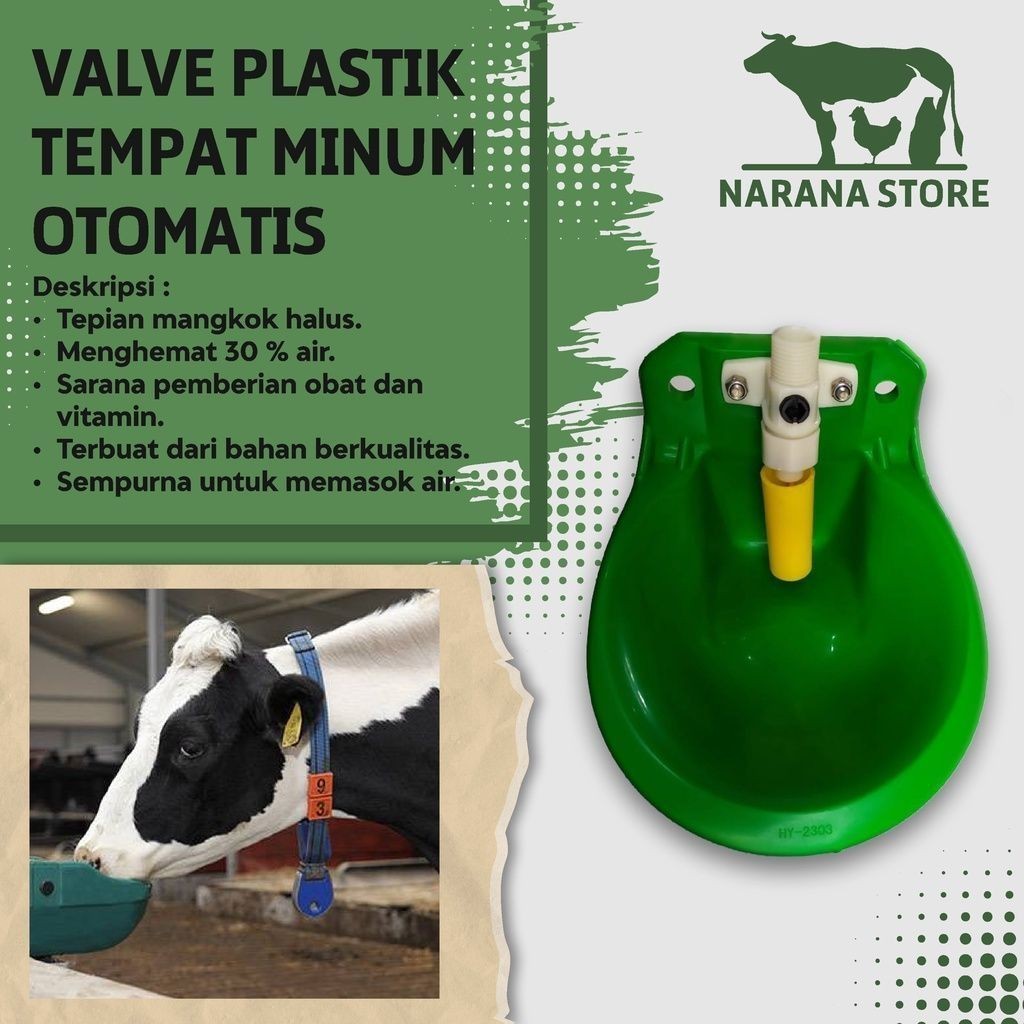 VALVE PLASTIK TEMPAT MINUM OTOMATIS

Deskripsi :
• Tepian mangkok halus.
• Menghemat 30 % air.
• Sarana pemberian obat dan vitamin.
• Terbuat dari bahan berkualitas.
• Sempurna untuk memasok air.

NARANA STORE

9
3

HY-2303